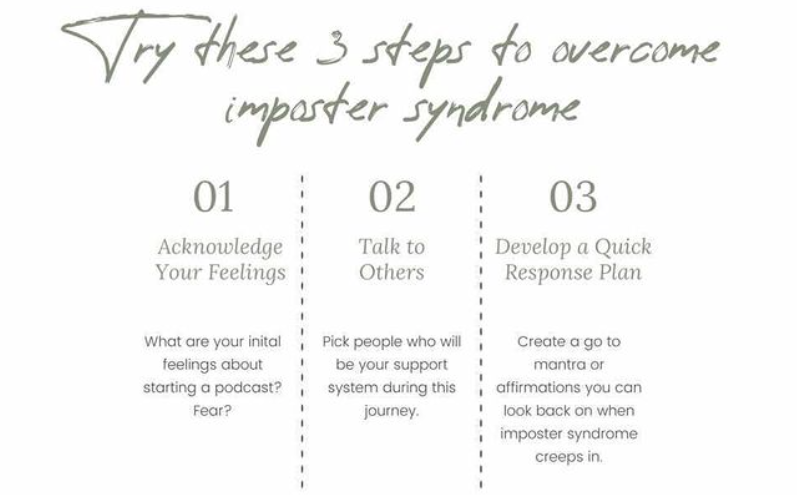 Try these 3 steps to overcome imposter syndrome

01

Acknowledge Your Feelings

What are your inital feelings about starting a podcast? Fear?

02

Talk to Others

Pick people who will be your support system during this journey.

03

Develop a Quick Response Plan

Create a go to mantra or affirmations you can look back on when imposter syndrome creeps in.